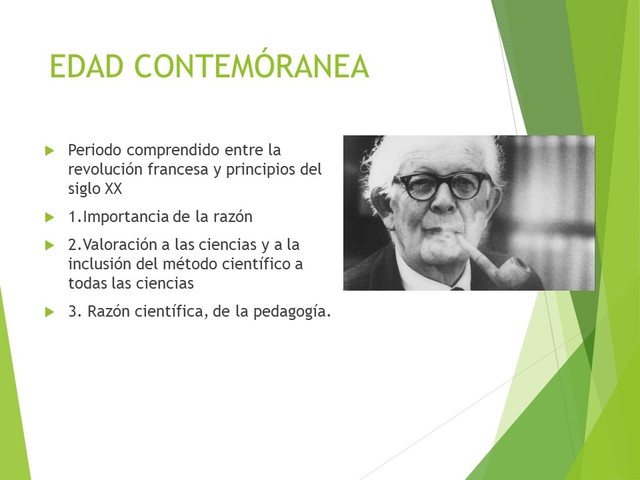 EDAD CONTEMÓRANEA

Periodo comprendido entre la revolución francesa y principios del siglo XX

1.Importancia de la razón

2.Valoración a las ciencias y a la inclusión del método científico a todas las ciencias

3. Razón científica, de la pedagogía.